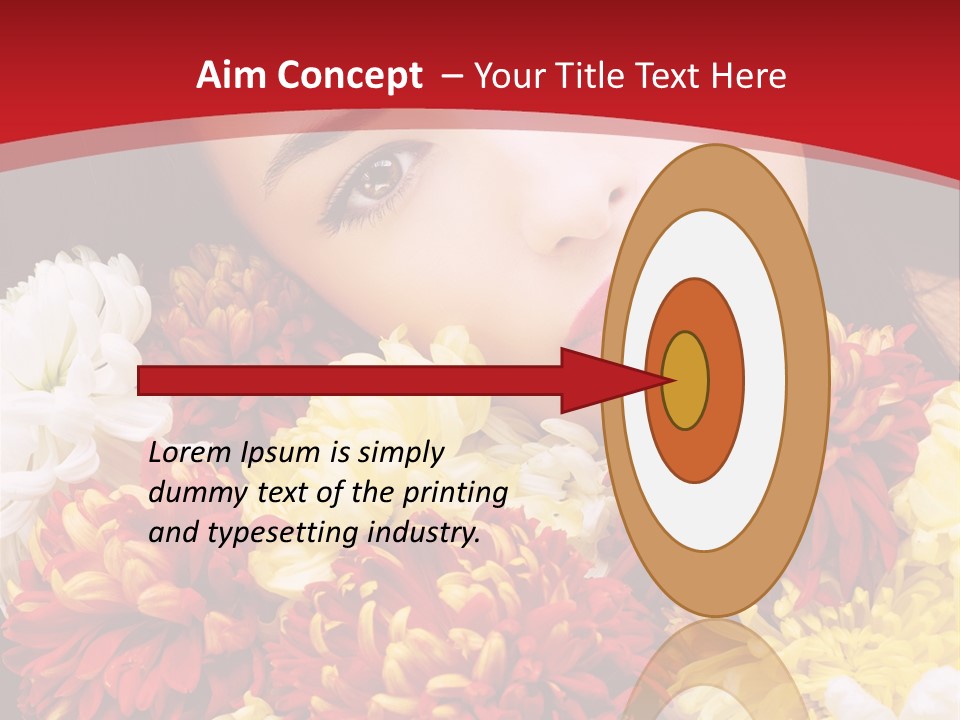 Aim Concept – Your Title Text Here

Lorem Ipsum is simply dummy text of the printing and typesetting industry.